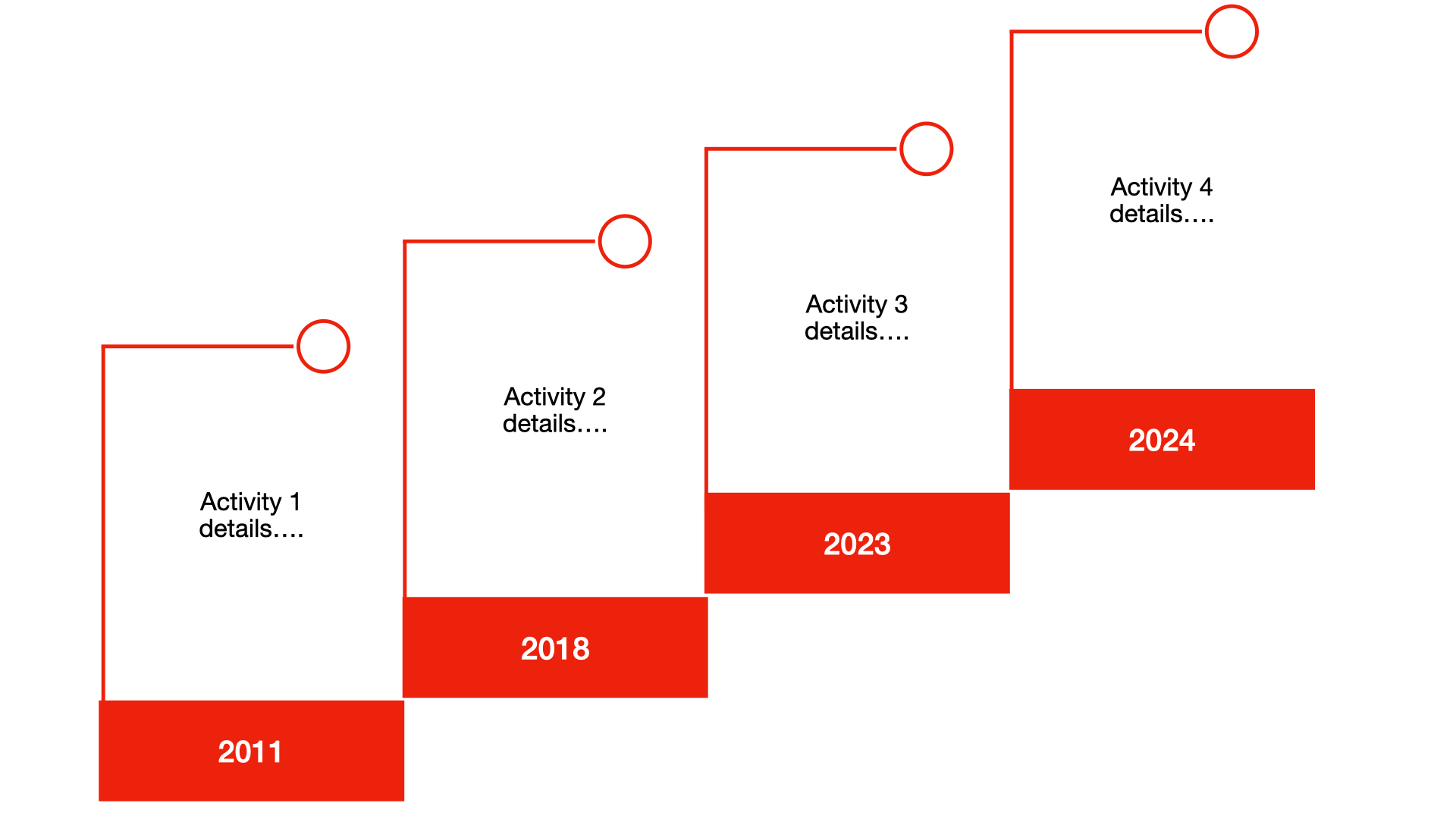 Activity 1
details....

2011

Activity 2
details....

2018

Activity 3
details....

2023

Activity 4
details....

2024